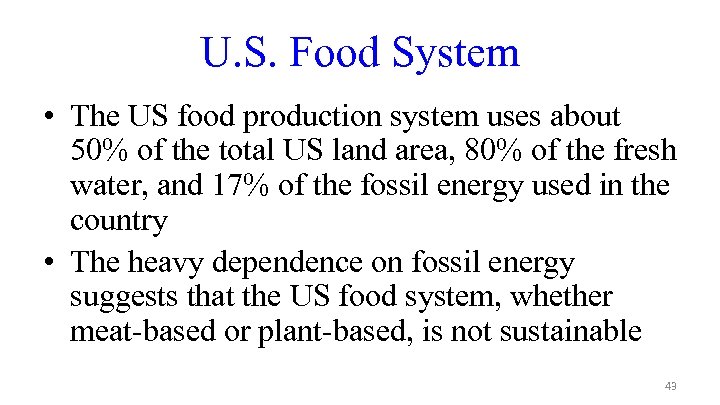 U.S. Food System

• The US food production system uses about 50% of the total US land area, 80% of the fresh water, and 17% of the fossil energy used in the country

• The heavy dependence on fossil energy suggests that the US food system, whether meat-based or plant-based, is not sustainable

43